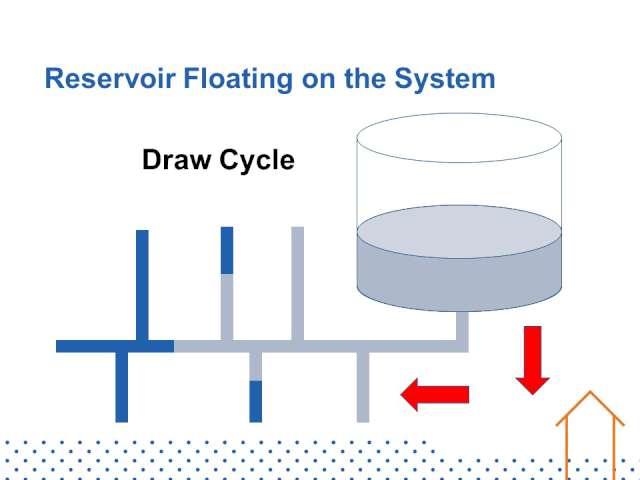 Reservoir Floating on the System

Draw Cycle